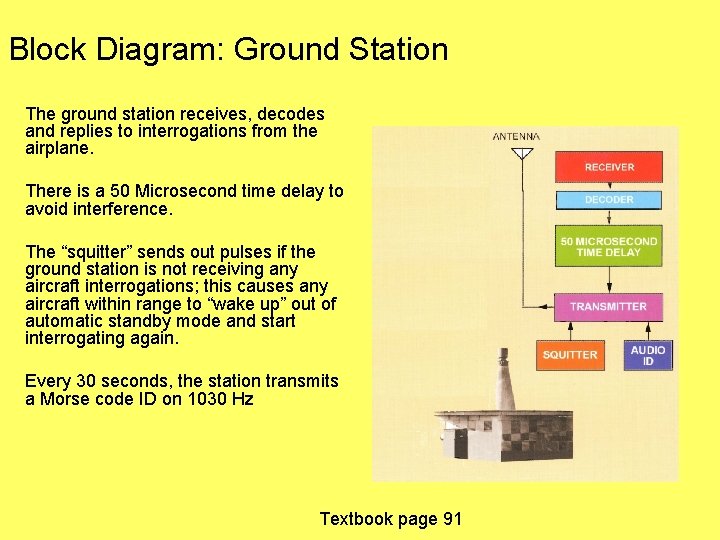 Block Diagram: Ground Station

The ground station receives, decodes and replies to interrogations from the airplane.

There is a 50 Microsecond time delay to avoid interference.

The “squitter” sends out pulses if the ground station is not receiving any aircraft interrogations; this causes any aircraft within range to “wake up” out of automatic standby mode and start interrogating again.

Every 30 seconds, the station transmits a Morse code ID on 1030 Hz

ANTENNA

RECEIVER

DECODER

50 MICROSECOND TIME DELAY

TRANSMITTER

SQUITTER

AUDIO ID

Textbook page 91